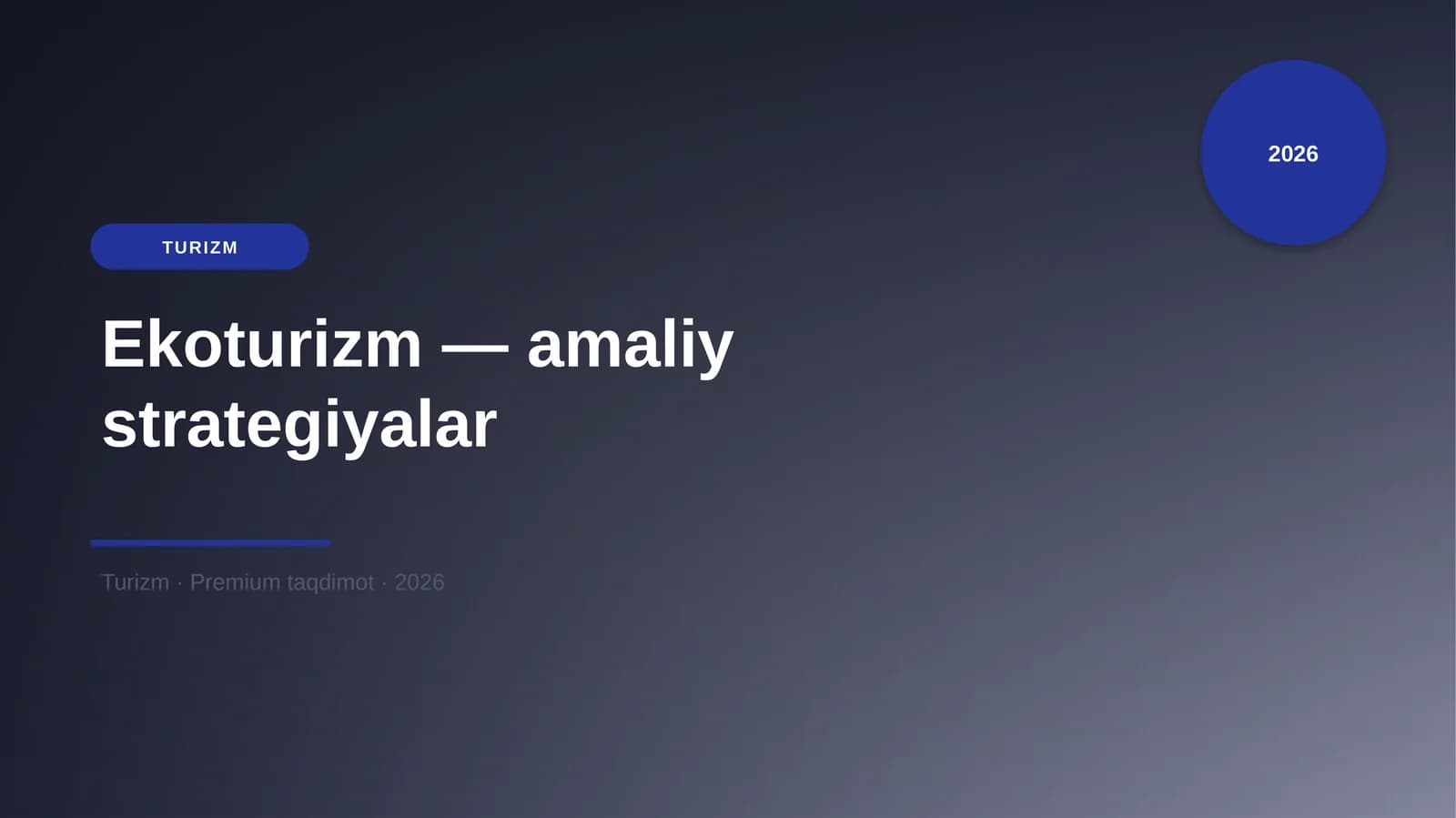 2026

TURIZM

Ekoturizm — amaliy strategiyalar

Turizm · Premium taqdimot · 2026